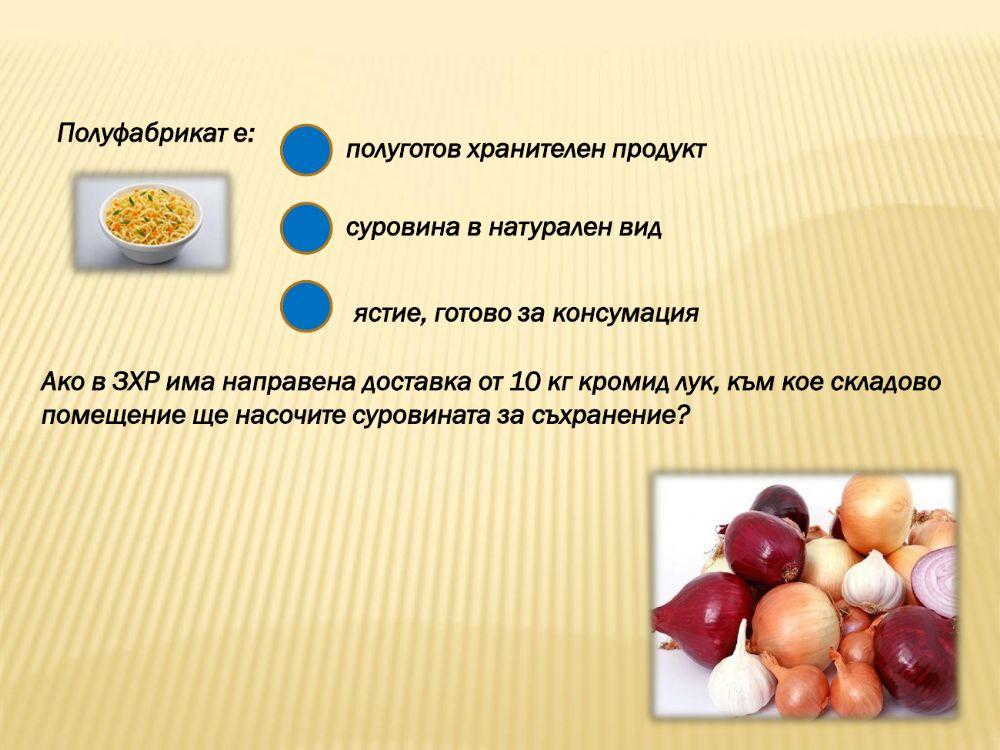 Полуфабрикат е:

полуготов хранителен продукт

суровина в натурален вид

ястие, готово за консумация

Ако в ЗХР има направена доставка от 10 кг кромид лук, към кое складово помещение ще насочите суровината за съхранение?